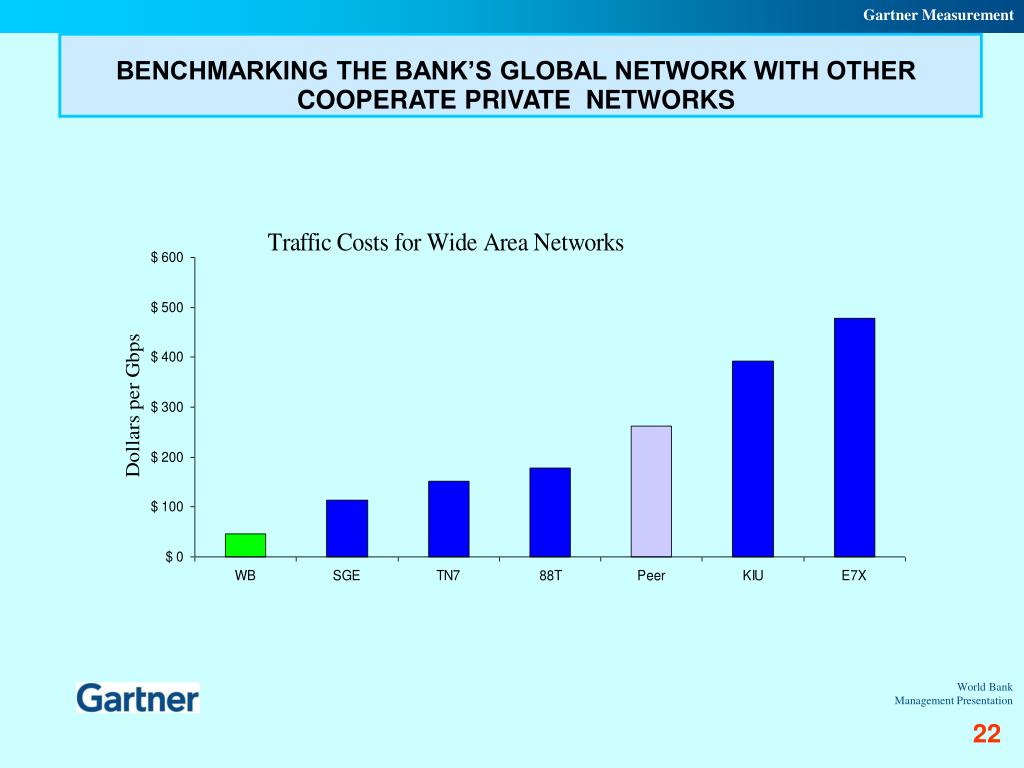 Gartner Measurement

BENCHMARKING THE BANK'S GLOBAL NETWORK WITH OTHER COOPERATE PRIVATE NETWORKS

Traffic Costs for Wide Area Networks

Dollars per Gbps

$ 600
$ 500
$ 400
$ 300
$ 200
$ 100
$ 0

WB SGE TN7 88T Peer KIU E7X

Gartner

World Bank
Management Presentation

22